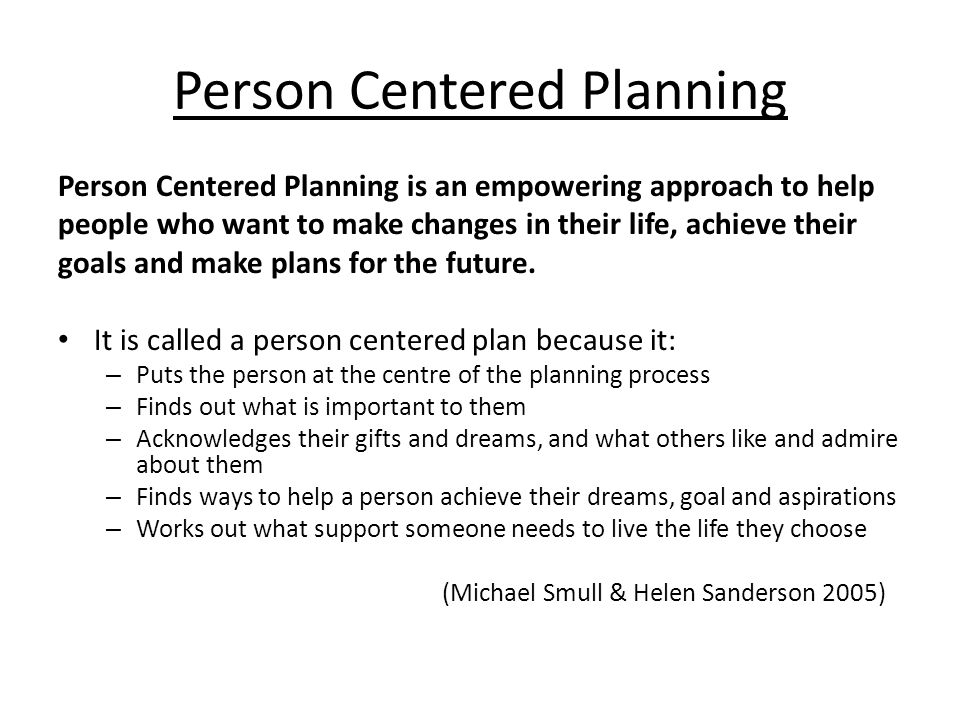 Person Centered Planning

Person Centered Planning is an empowering approach to help people who want to make changes in their life, achieve their goals and make plans for the future.

• It is called a person centered plan because it:
– Puts the person at the centre of the planning process
– Finds out what is important to them
– Acknowledges their gifts and dreams, and what others like and admire about them
– Finds ways to help a person achieve their dreams, goal and aspirations
– Works out what support someone needs to live the life they choose

(Michael Smull & Helen Sanderson 2005)